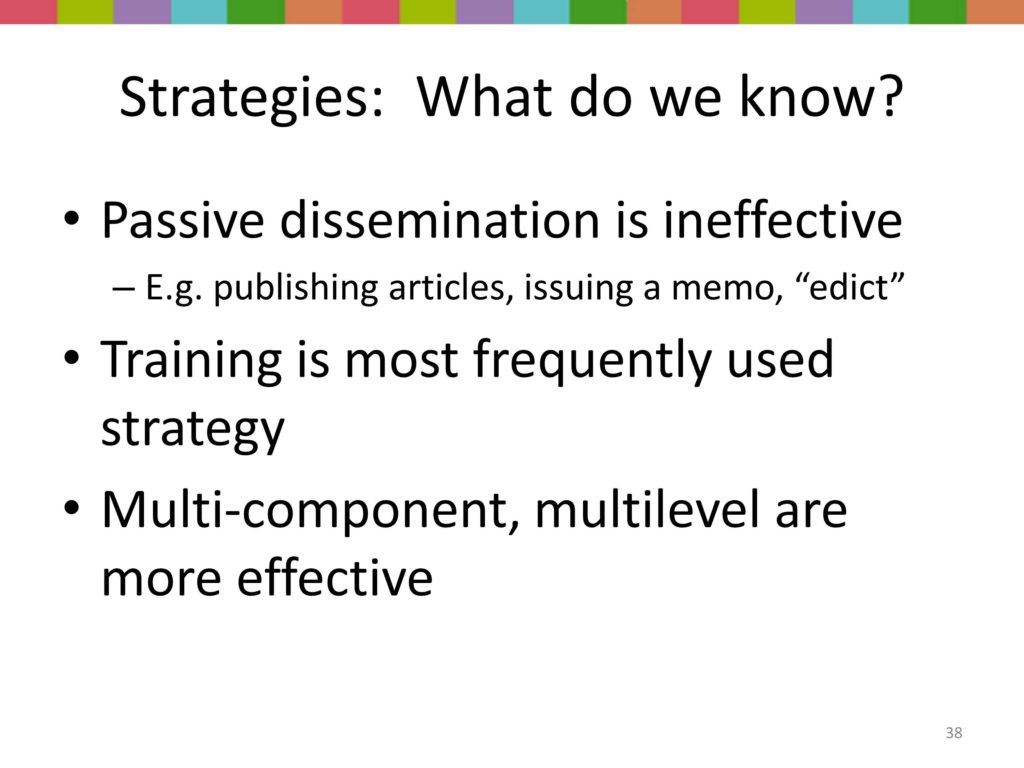 Strategies: What do we know?

• Passive dissemination is ineffective
– E.g. publishing articles, issuing a memo, “edict”

• Training is most frequently used strategy

• Multi-component, multilevel are more effective

38